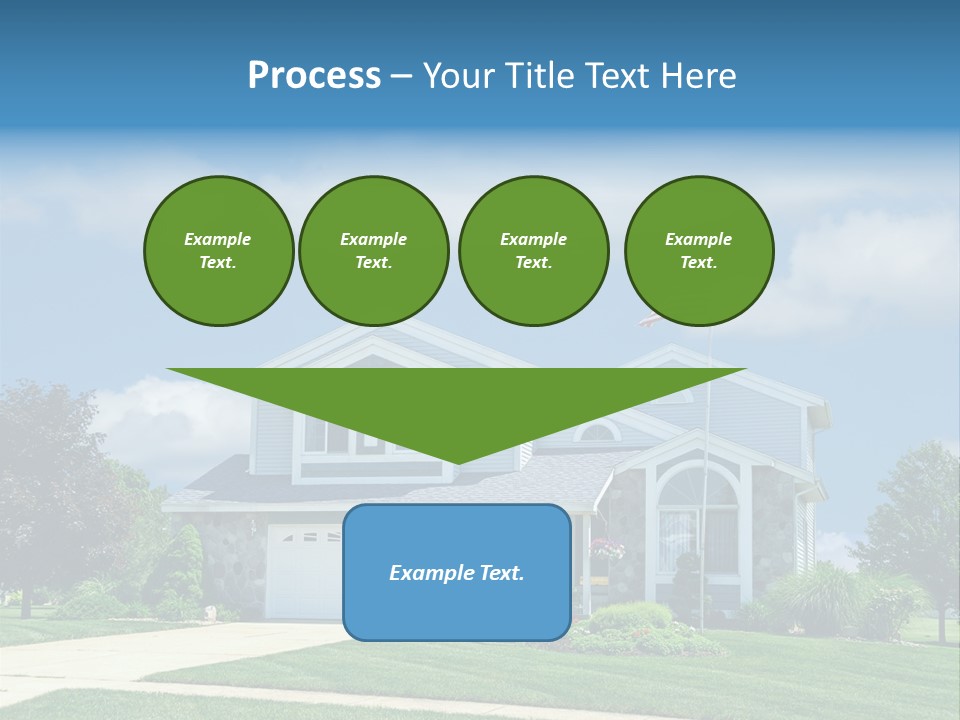 Process – Your Title Text Here

Example Text.

Example Text.

Example Text.

Example Text.

Example Text.